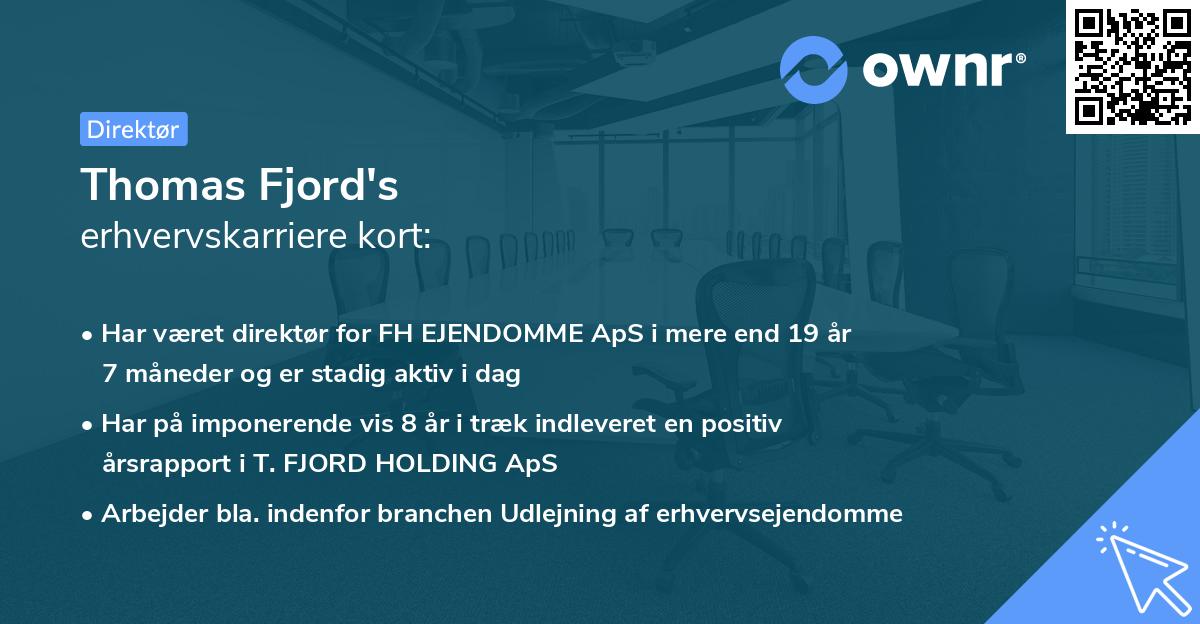 ownr®

Direktør

Thomas Fjord's
erhvervskarriere kort:

• Har været direktør for FH EJENDOMME ApS i mere end 19 år 7 måneder og er stadig aktiv i dag

• Har på imponerende vis 8 år i træk indleveret en positiv årsrapport i T. FJORD HOLDING ApS

• Arbejder bla. indenfor branchen Udlejning af erhvervsejendomme